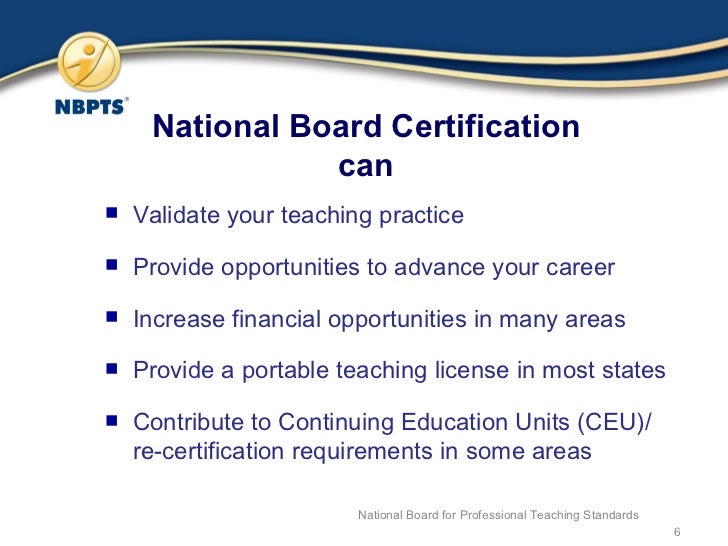 NBPTS®

National Board Certification can

- Validate your teaching practice
- Provide opportunities to advance your career
- Increase financial opportunities in many areas
- Provide a portable teaching license in most states
- Contribute to Continuing Education Units (CEU)/ re-certification requirements in some areas

National Board for Professional Teaching Standards

6